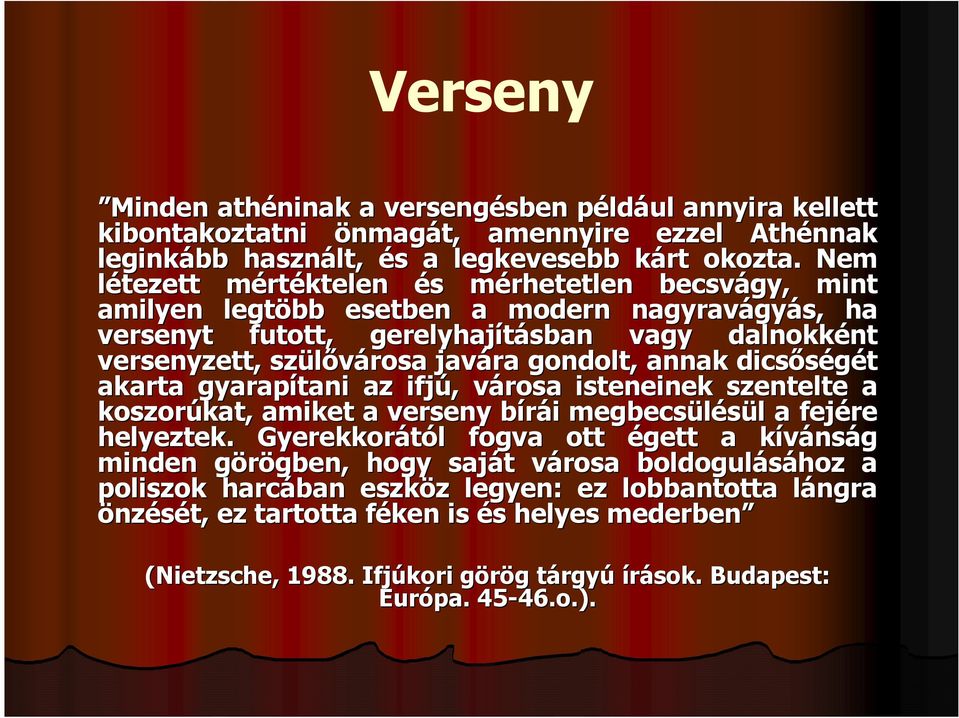 Verseny

”Minden athéninak a versengésben például annyira kellett kibontakoztatni önmagát, amennyire ezzel Athénnak leginkább használt, és a legkevesebb kárt okozta. Nem létezett mértéktelen és mérhetetlen becsvágy, mint amilyen legtöbb esetben a modern nagyravágyás, ha versenyt futott, gerelyhajításban vagy dalnokként versenyzett, szülővárosa javára gondolt, annak dicsőségét akarta gyarapítani az ifjú, városa isteneinek szentelte a koszorúkat, amiket a verseny bírái megbecsülésül a fejére helyeztek. Gyerekkorától fogva ott égett a kívánság minden görögben, hogy saját városa boldogulásához a poliszok harcában eszköz legyen: ez lobbantotta lángra önzését, ez tartotta féken is és helyes mederben”

(Nietzsche, 1988. Ifjúkori görög tárgyú írások. Budapest: Európa. 45-46.o.).